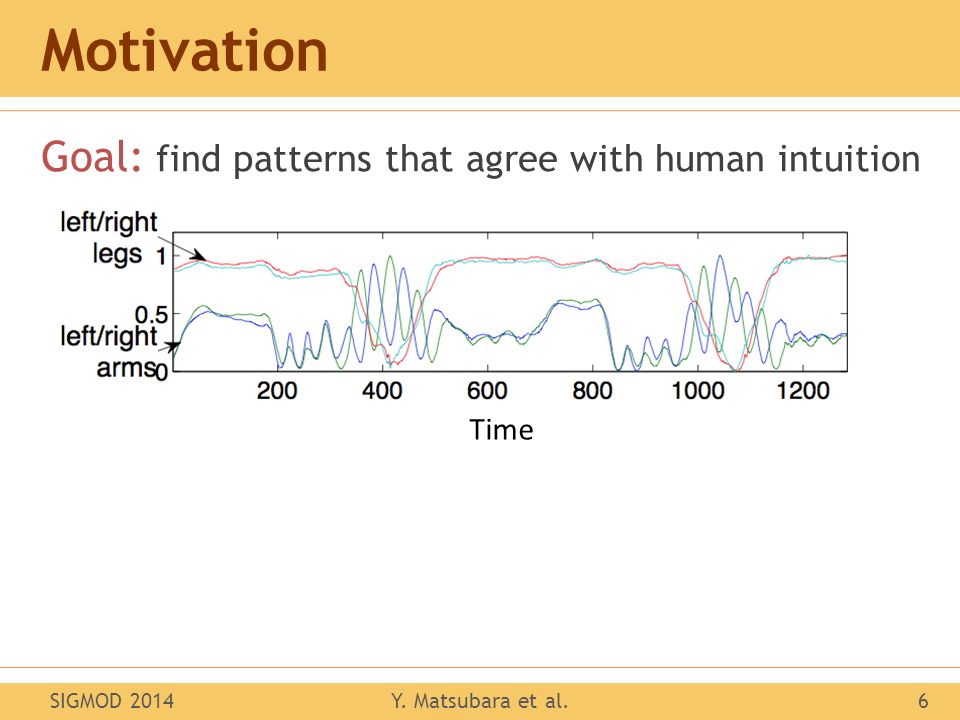 Motivation

Goal: find patterns that agree with human intuition

left/right legs

left/right arms

1

0.5

0

200

400

600

800

1000

1200

Time

SIGMOD 2014

Y. Matsubara et al.

6